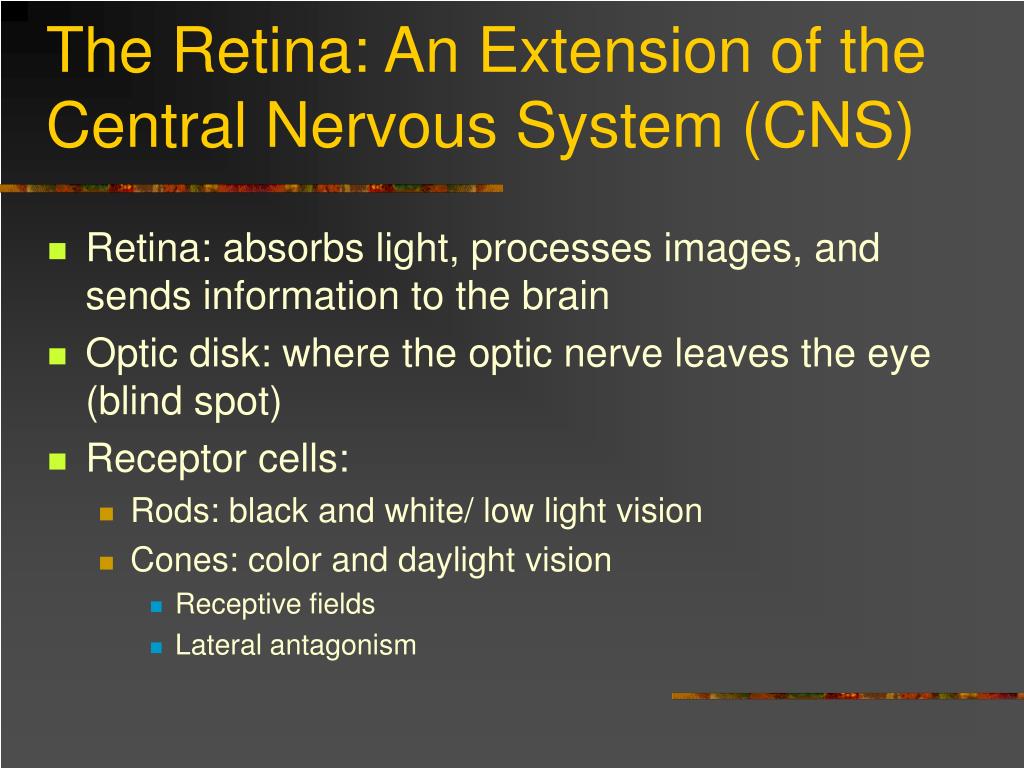 The Retina: An Extension of the Central Nervous System (CNS)

- Retina: absorbs light, processes images, and sends information to the brain
- Optic disk: where the optic nerve leaves the eye (blind spot)
- Receptor cells:
  - Rods: black and white/ low light vision
  - Cones: color and daylight vision
    - Receptive fields
    - Lateral antagonism